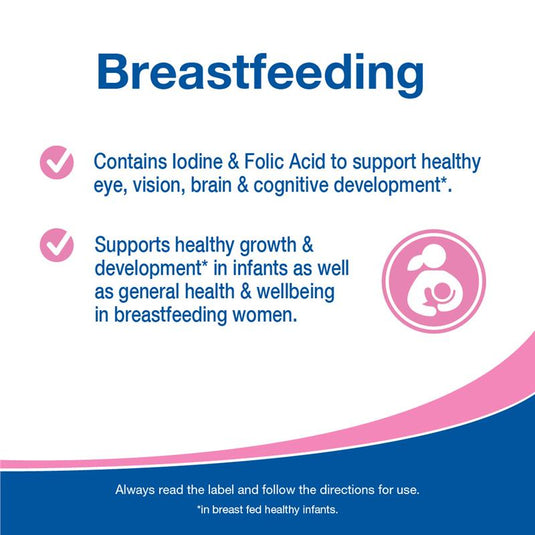 Breastfeeding

Contains Iodine & Folic Acid to support healthy eye, vision, brain & cognitive development*.

Supports healthy growth & development* in infants as well as general health & wellbeing in breastfeeding women.

Always read the label and follow the directions for use.

*in breast fed healthy infants.